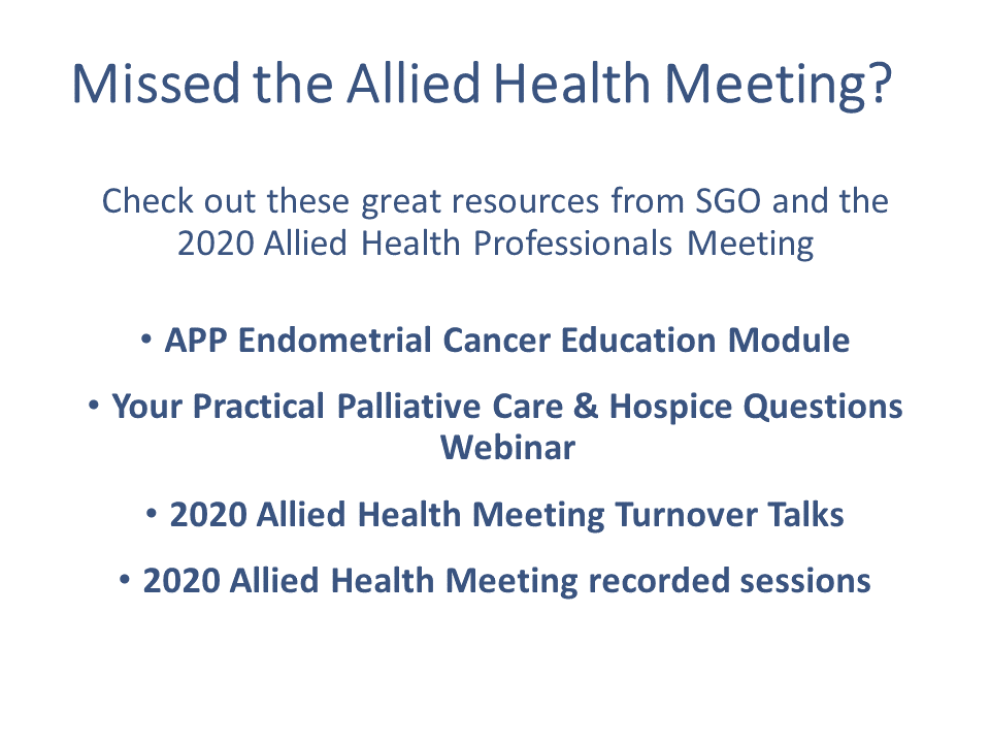 Missed the Allied Health Meeting?

Check out these great resources from SGO and the 2020 Allied Health Professionals Meeting

• APP Endometrial Cancer Education Module

• Your Practical Palliative Care & Hospice Questions Webinar

• 2020 Allied Health Meeting Turnover Talks

• 2020 Allied Health Meeting recorded sessions